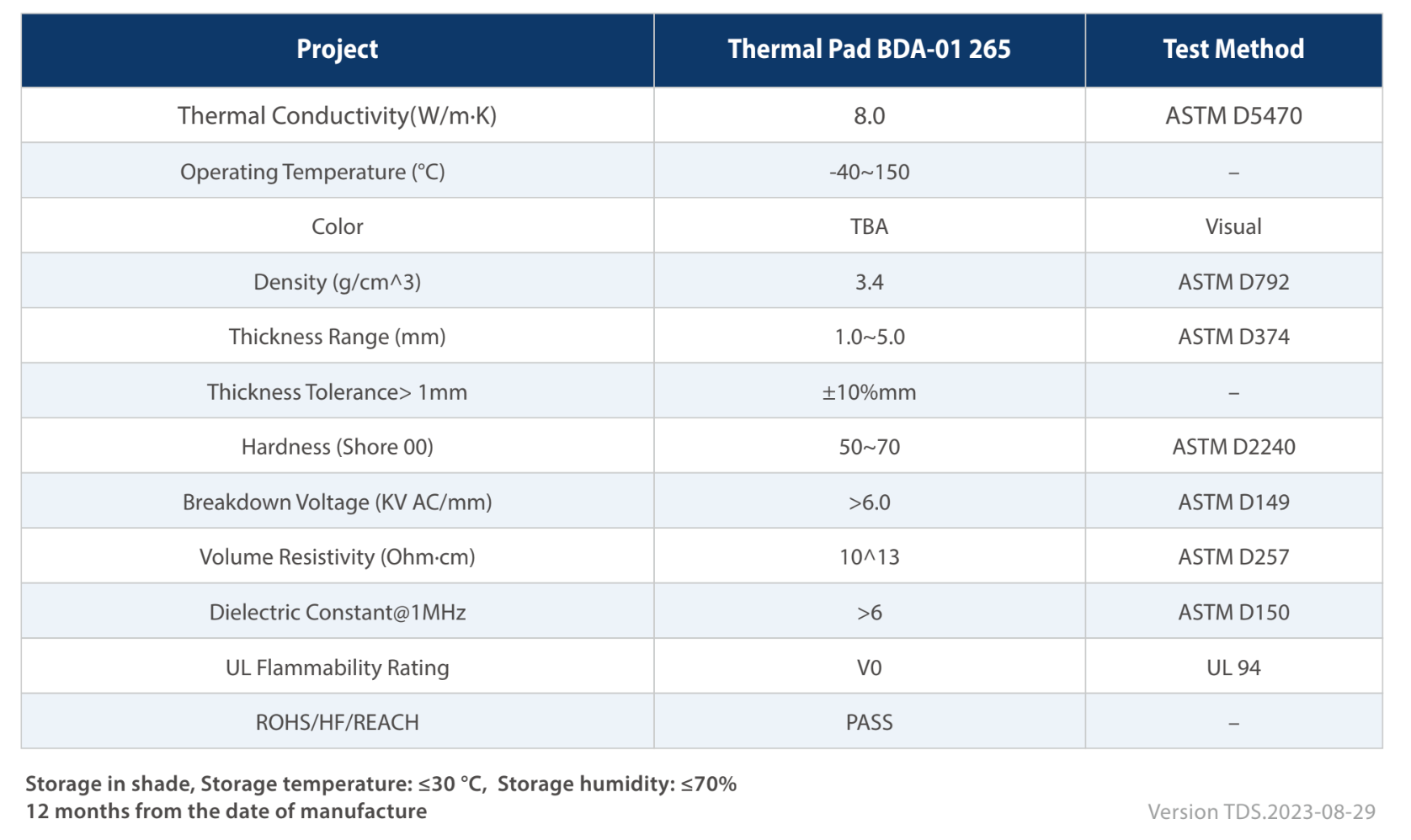 | Project | Thermal Pad BDA-01 265 | Test Method |
|---|---|---|
| Thermal Conductivity(W/m·K) | 8.0 | ASTM D5470 |
| Operating Temperature (°C) | -40~150 | – |
| Color | TBA | Visual |
| Density (g/cm^3) | 3.4 | ASTM D792 |
| Thickness Range (mm) | 1.0~5.0 | ASTM D374 |
| Thickness Tolerance> 1mm | ±10%mm | – |
| Hardness (Shore 00) | 50~70 | ASTM D2240 |
| Breakdown Voltage (KV AC/mm) | >6.0 | ASTM D149 |
| Volume Resistivity (Ohm·cm) | 10^13 | ASTM D257 |
| Dielectric Constant@1MHz | >6 | ASTM D150 |
| UL Flammability Rating | V0 | UL 94 |
| ROHS/HF/REACH | PASS | – |

Storage in shade, Storage temperature: ≤30 °C, Storage humidity: ≤70%
12 months from the date of manufacture

Version TDS.2023-08-29